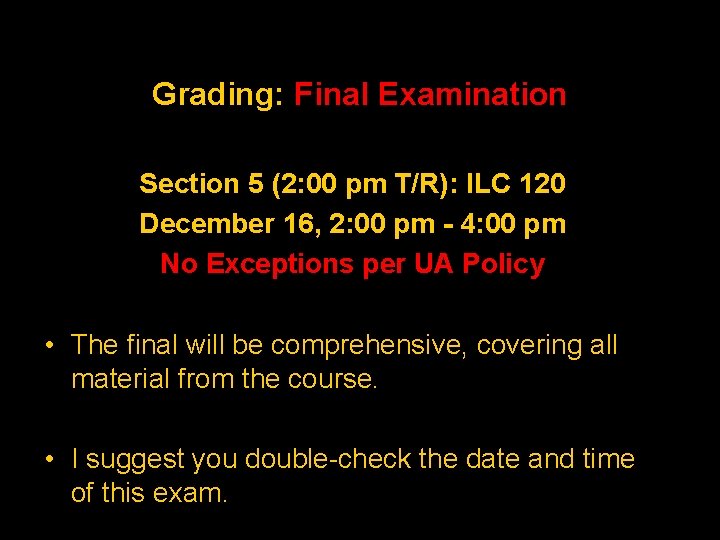 Grading: Final Examination

Section 5 (2:00 pm T/R): ILC 120
December 16, 2:00 pm - 4:00 pm
No Exceptions per UA Policy

• The final will be comprehensive, covering all material from the course.

• I suggest you double-check the date and time of this exam.